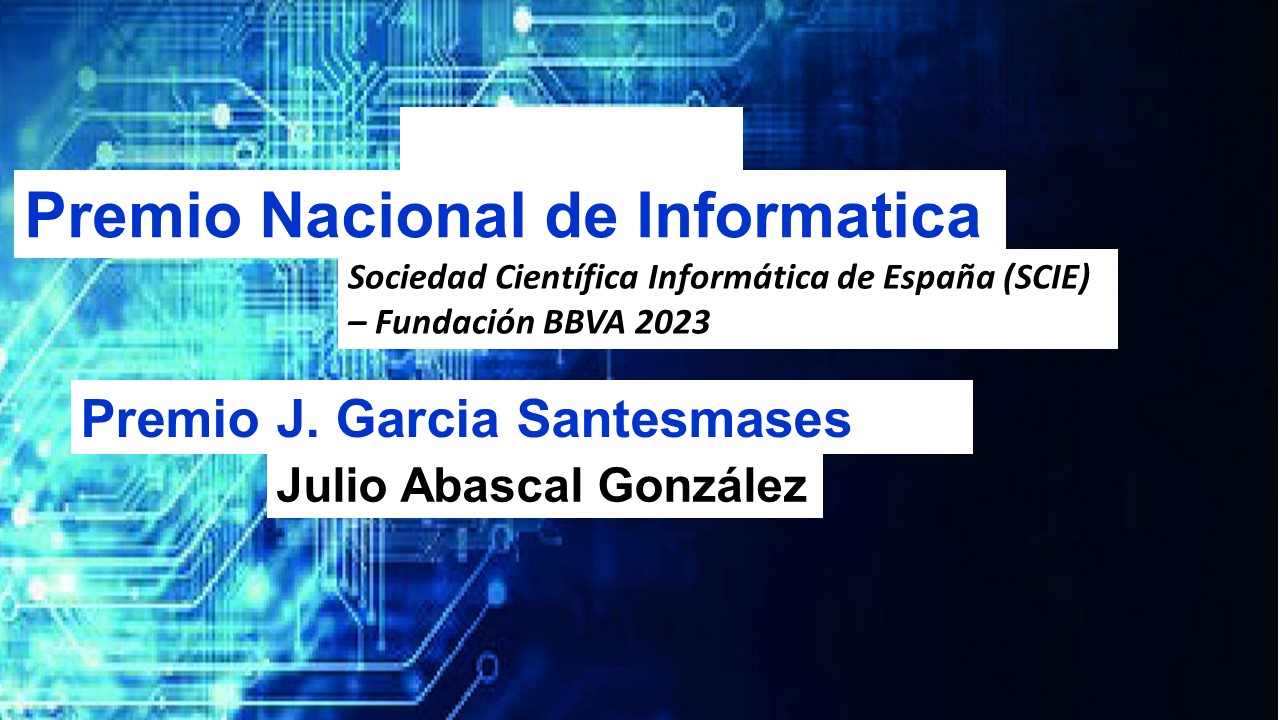 Premio Nacional de Informatica

Sociedad Científica Informática de España (SCIE) – Fundación BBVA 2023

Premio J. Garcia Santesmases

Julio Abascal González